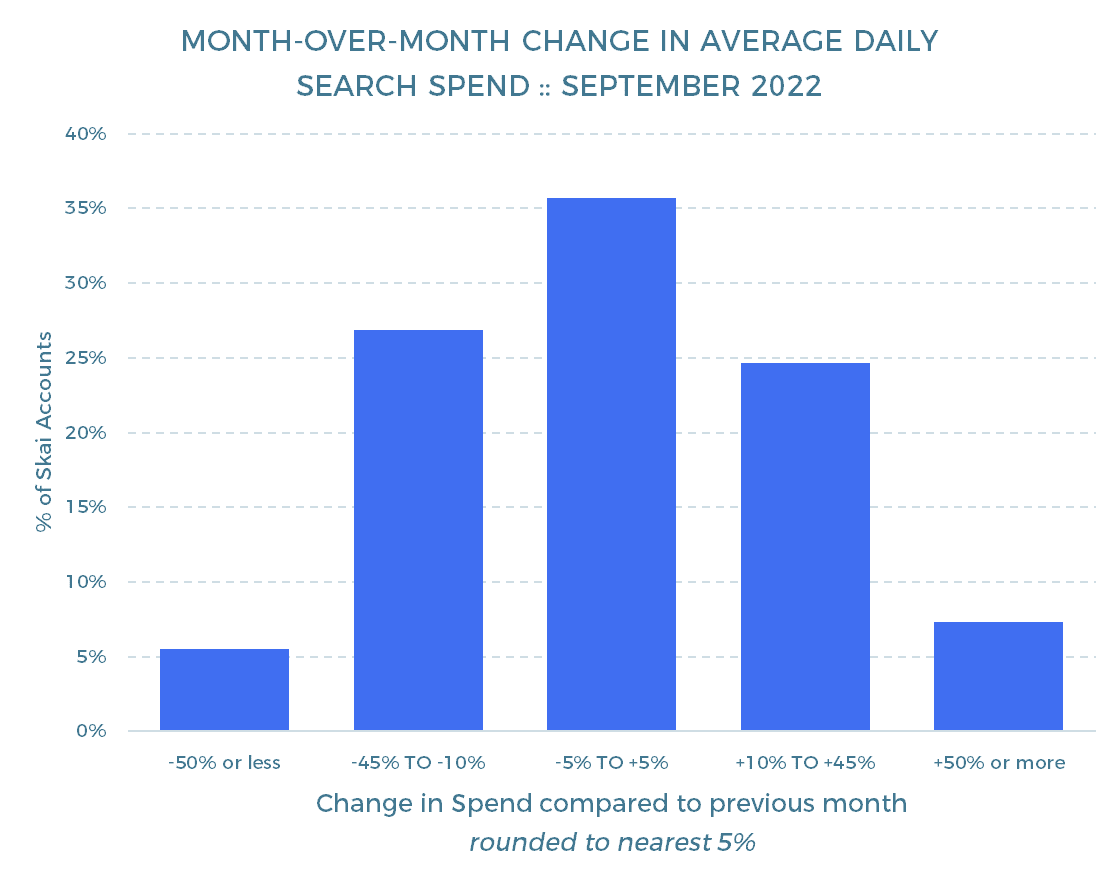 MONTH-OVER-MONTH CHANGE IN AVERAGE DAILY SEARCH SPEND :: SEPTEMBER 2022

% of Skai Accounts

40%
35%
30%
25%
20%
15%
10%
5%
0%

-50% or less
-45% TO -10%
-5% TO +5%
+10% TO +45%
+50% or more

Change in Spend compared to previous month
rounded to nearest 5%